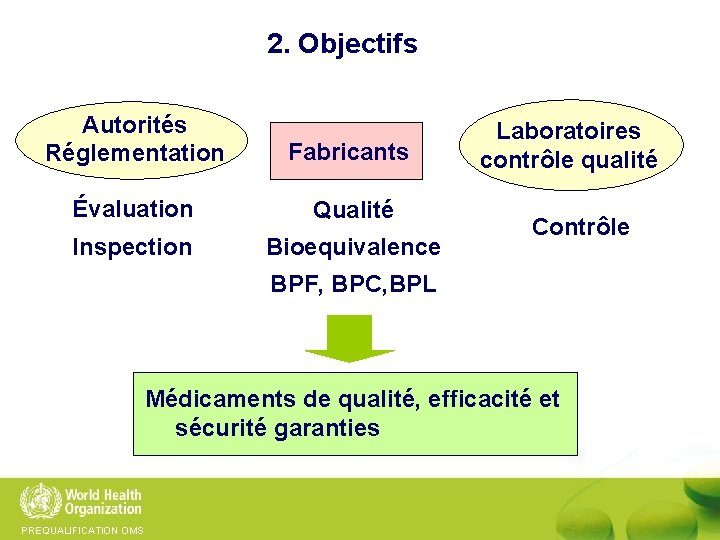 2. Objectifs

Autorités Réglementation

Fabricants

Laboratoires contrôle qualité

Évaluation

Inspection

Qualité

Bioequivalence

BPF, BPC,BPL

Contrôle

Médicaments de qualité, efficacité et sécurité garanties

World Health Organization

PREQUALIFICATION OMS